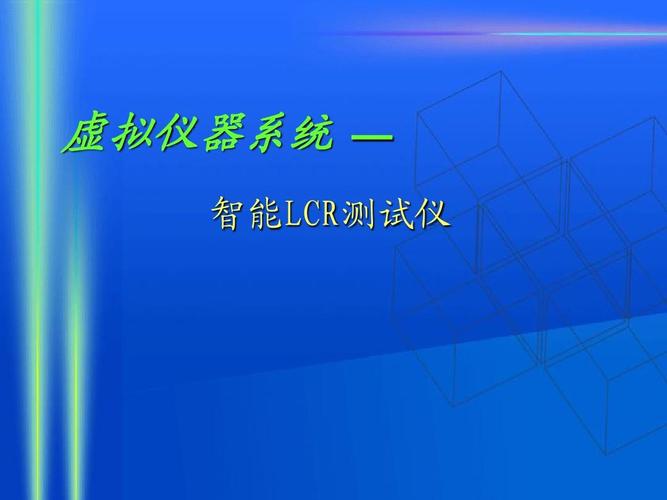 虚拟仪器系统 —

智能LCR测试仪